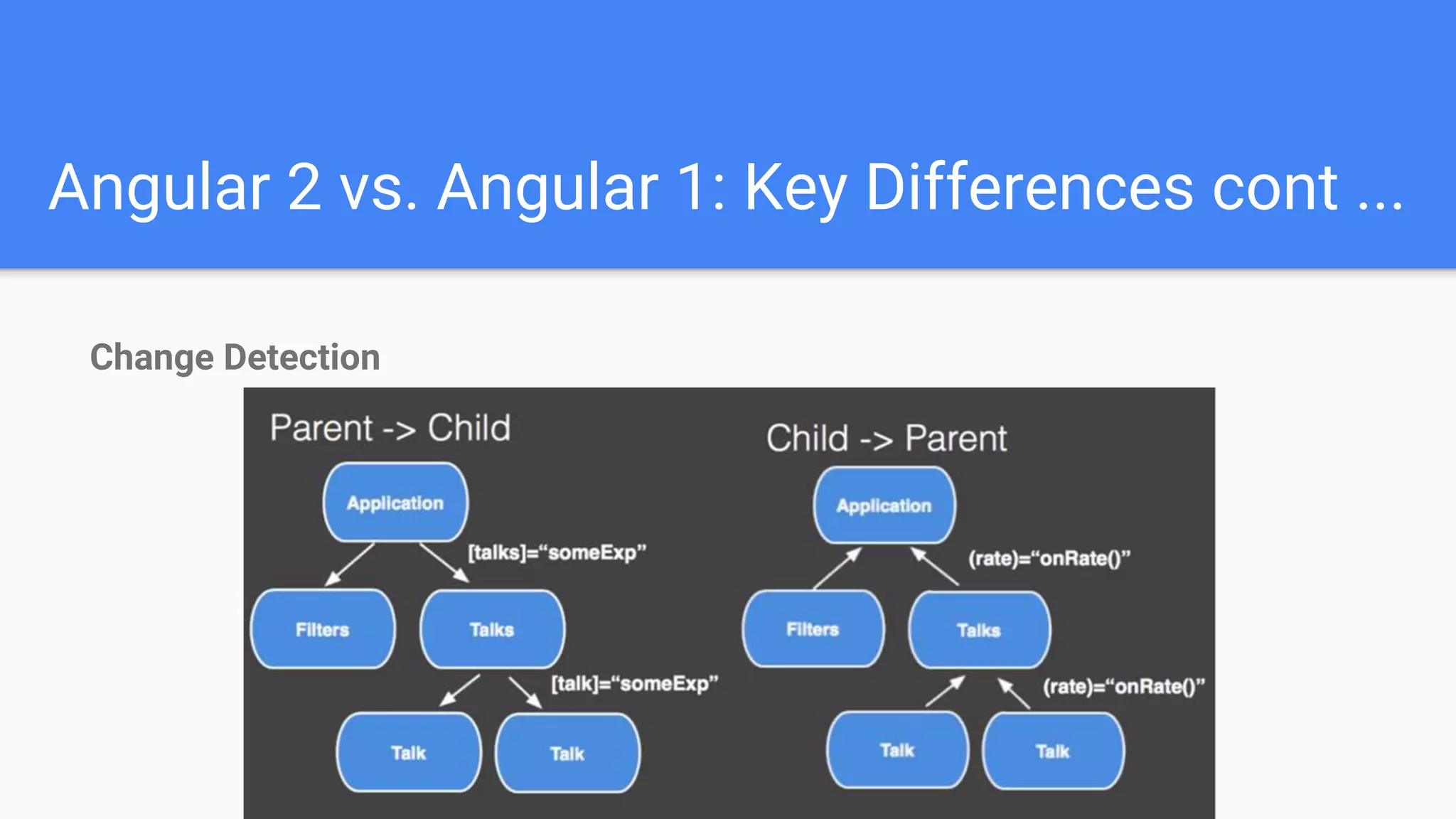 Angular 2 vs. Angular 1: Key Differences cont ...

Change Detection

Parent -> Child

Application

[talks]="someExp"

Filters

Talks

[talk]="someExp"

Talk

Talk

Child -> Parent

Application

(rate)="onRate()"

Filters

Talks

(rate)="onRate()"

Talk

Talk